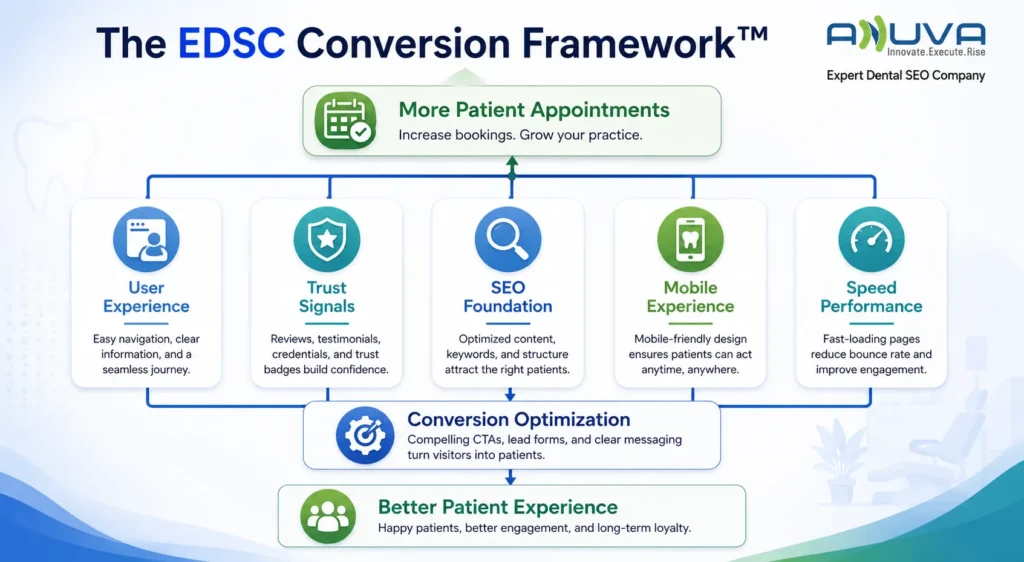 The EDSC Conversion Framework™

ANUVA
Innovate.Execute.Rise
Expert Dental SEO Company

More Patient Appointments
Increase bookings. Grow your practice.

User Experience
Easy navigation, clear information, and a seamless journey.

Trust Signals
Reviews, testimonials, credentials, and trust badges build confidence.

SEO Foundation
Optimized content, keywords, and structure attract the right patients.

Mobile Experience
Mobile-friendly design ensures patients can act anytime, anywhere.

Speed Performance
Fast-loading pages reduce bounce rate and improve engagement.

Conversion Optimization
Compelling CTAs, lead forms, and clear messaging turn visitors into patients.

Better Patient Experience
Happy patients, better engagement, and long-term loyalty.